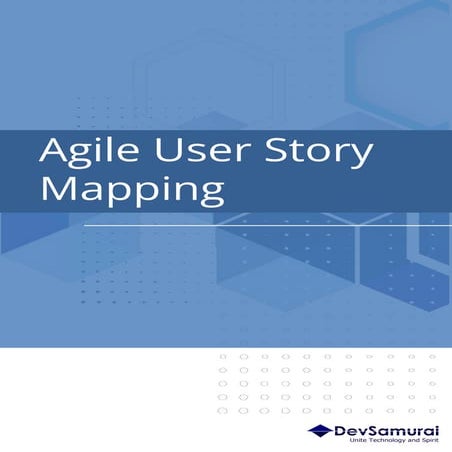 Agile User Story Mapping

DevSamurai
Unite Technology and Spirit